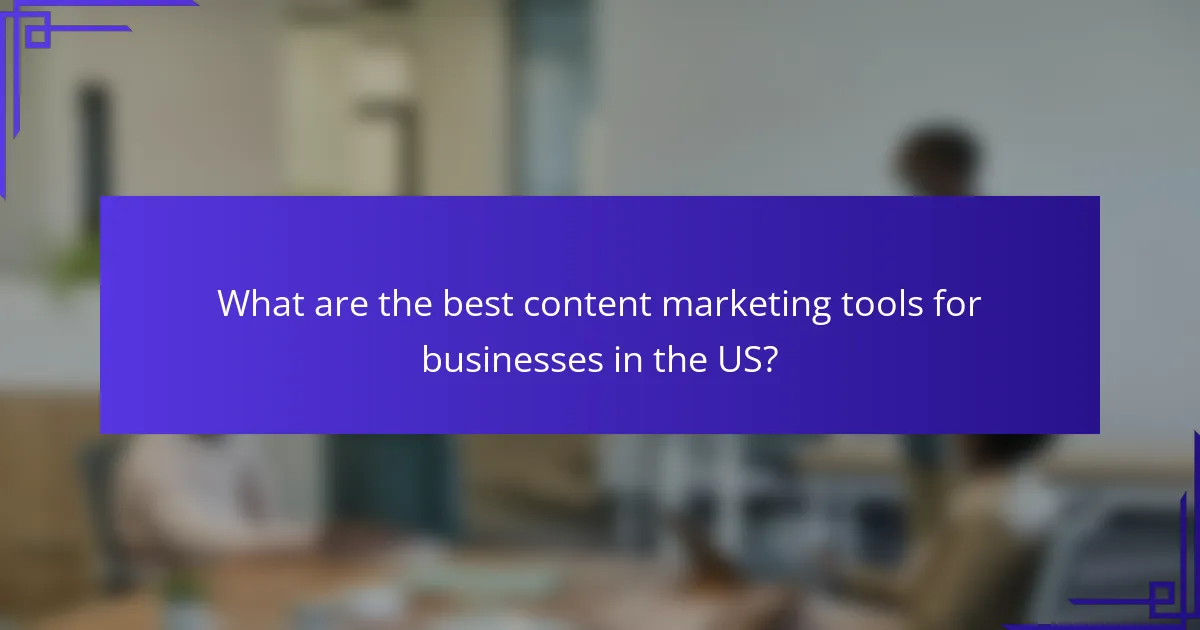 What are the best content marketing tools for businesses in the US?